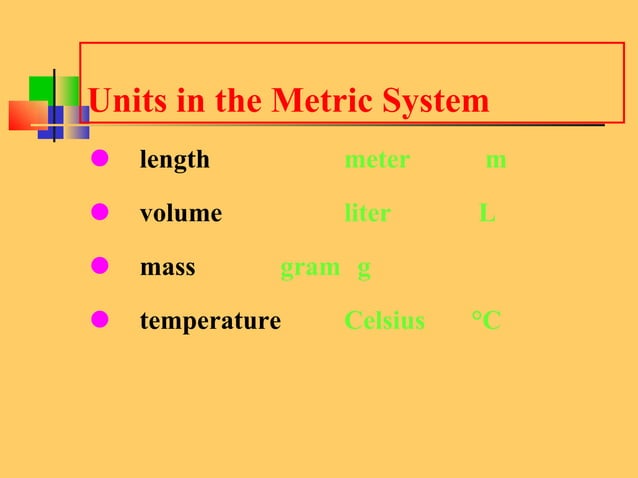 Units in the Metric System

- length meter m
- volume liter L
- mass gram g
- temperature Celsius °C